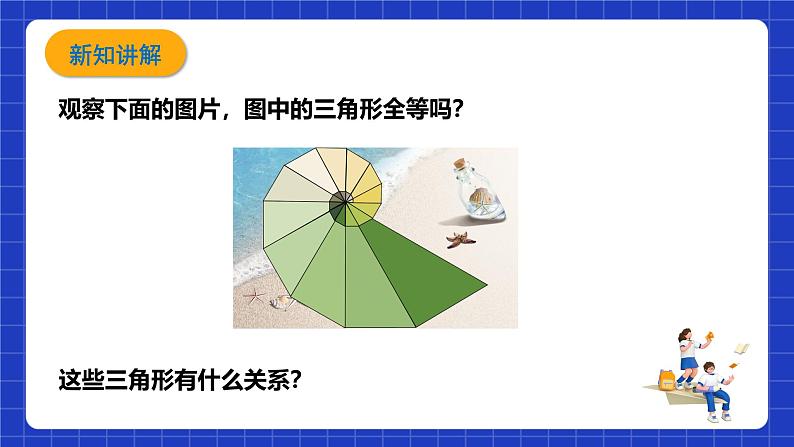 新知讲解

观察下面的图片，图中的三角形全等吗？

这些三角形有什么关系？